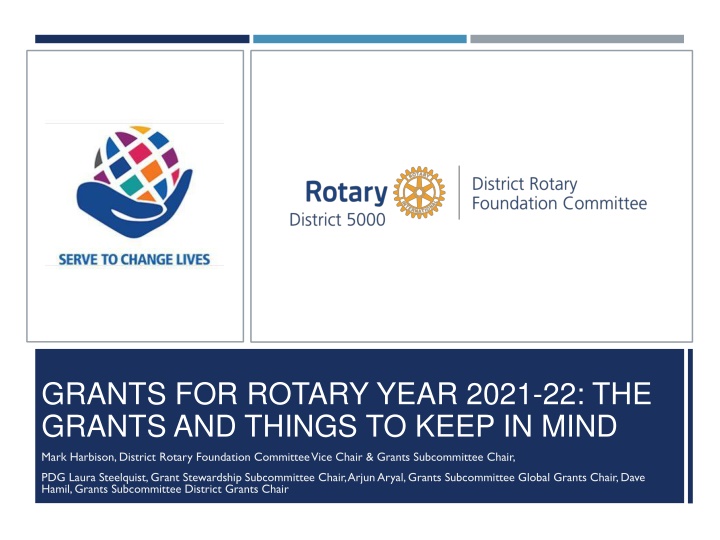 SERVE TO CHANGE LIVES

Rotary
District 5000

ROTARY INTERNATIONAL

District Rotary Foundation Committee

GRANTS FOR ROTARY YEAR 2021-22: THE GRANTS AND THINGS TO KEEP IN MIND

Mark Harbison, District Rotary Foundation Committee Vice Chair & Grants Subcommittee Chair,

PDG Laura Steelquist, Grant Stewardship Subcommittee Chair, Arjun Aryal, Grants Subcommittee Global Grants Chair, Dave Hamil, Grants Subcommittee District Grants Chair